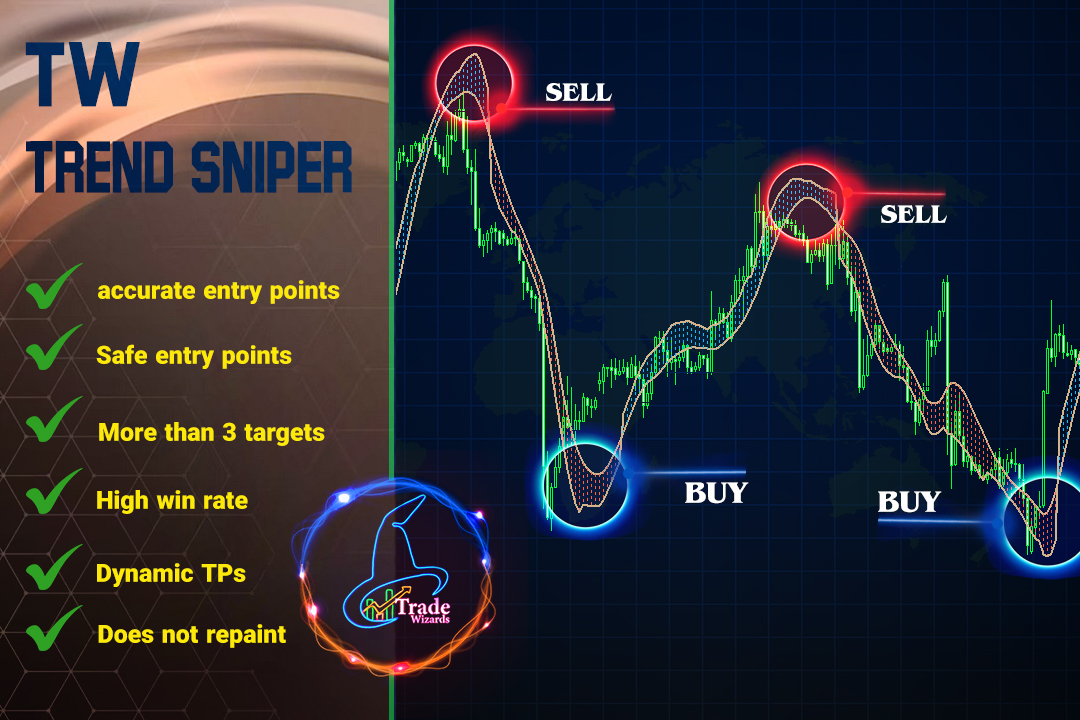 TW
TREND SNIPER

accurate entry points
Safe entry points
More than 3 targets
High win rate
Dynamic TPs
Does not repaint

Trade
Wizards

SELL
SELL
BUY
BUY